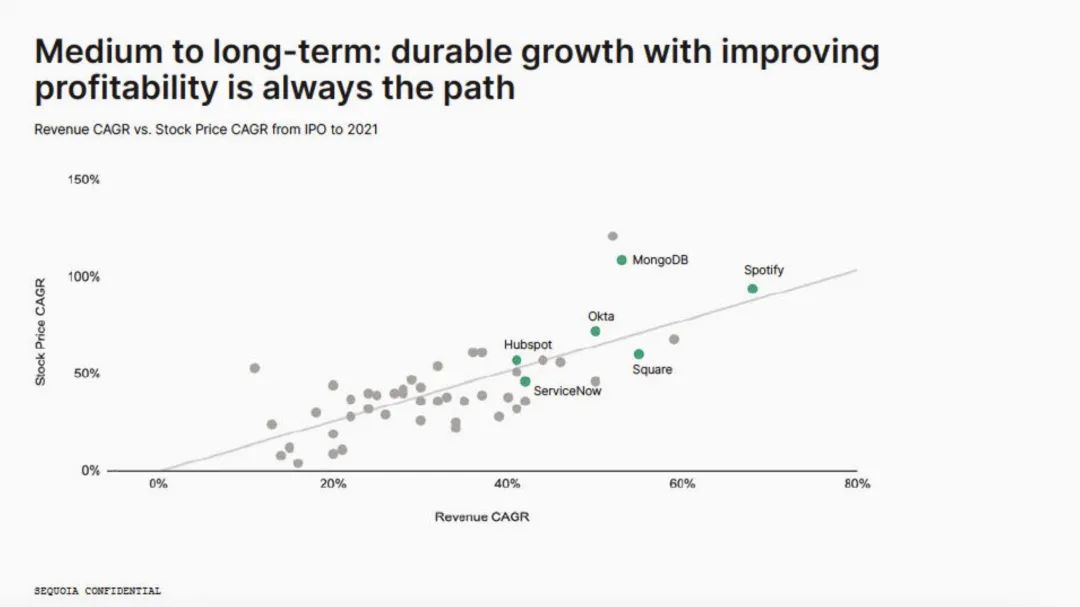 Medium to long-term: durable growth with improving profitability is always the path

Revenue CAGR vs. Stock Price CAGR from IPO to 2021

150%
100%
50%
0%

Stock Price CAGR

MongoDB
Spotify
Okta
Hubspot
Square
ServiceNow

0%
20%
40%
60%
80%

Revenue CAGR

SEQUOIA CONFIDENTIAL